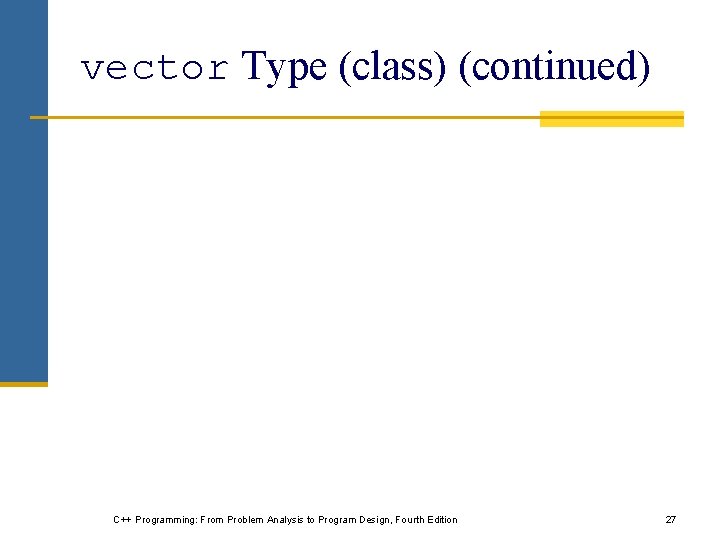 vector Type (class) (continued)

C++ Programming: From Problem Analysis to Program Design, Fourth Edition

27